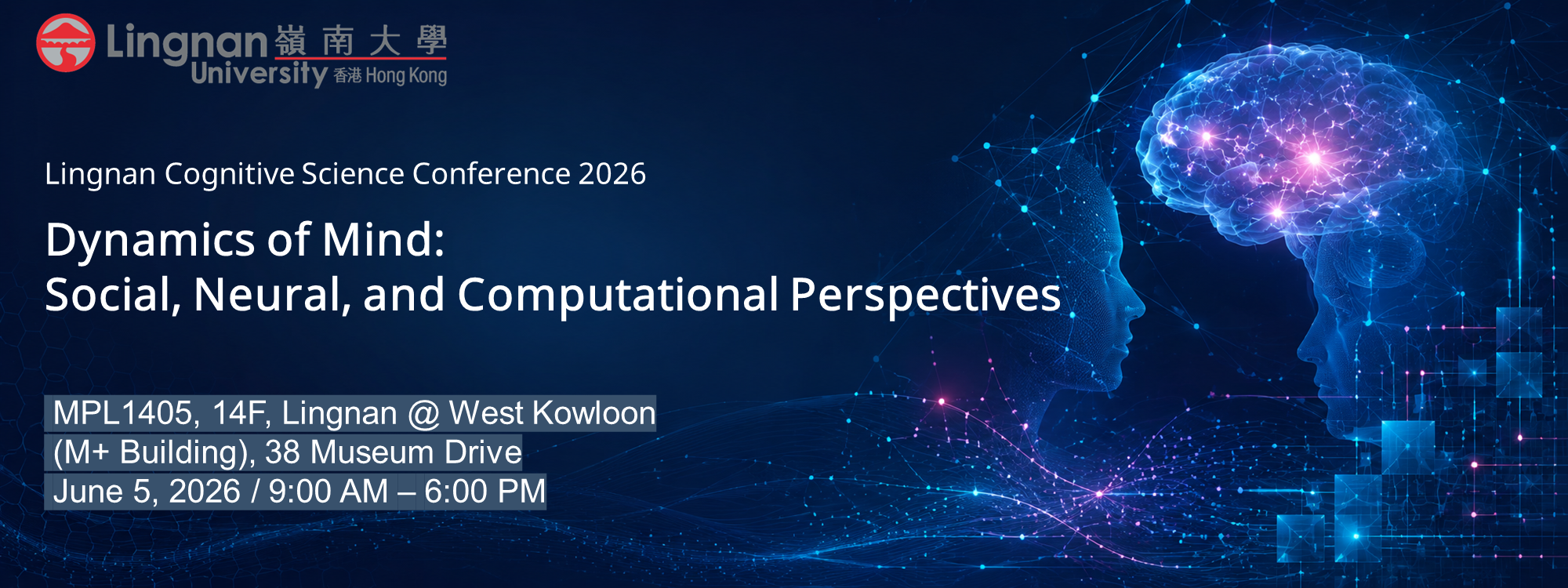 Lingnan 嶺南大學
University 香港 Hong Kong

Lingnan Cognitive Science Conference 2026

Dynamics of Mind:
Social, Neural, and Computational Perspectives

MPL1405, 14F, Lingnan @ West Kowloon
(M+ Building), 38 Museum Drive
June 5, 2026 / 9:00 AM – 6:00 PM